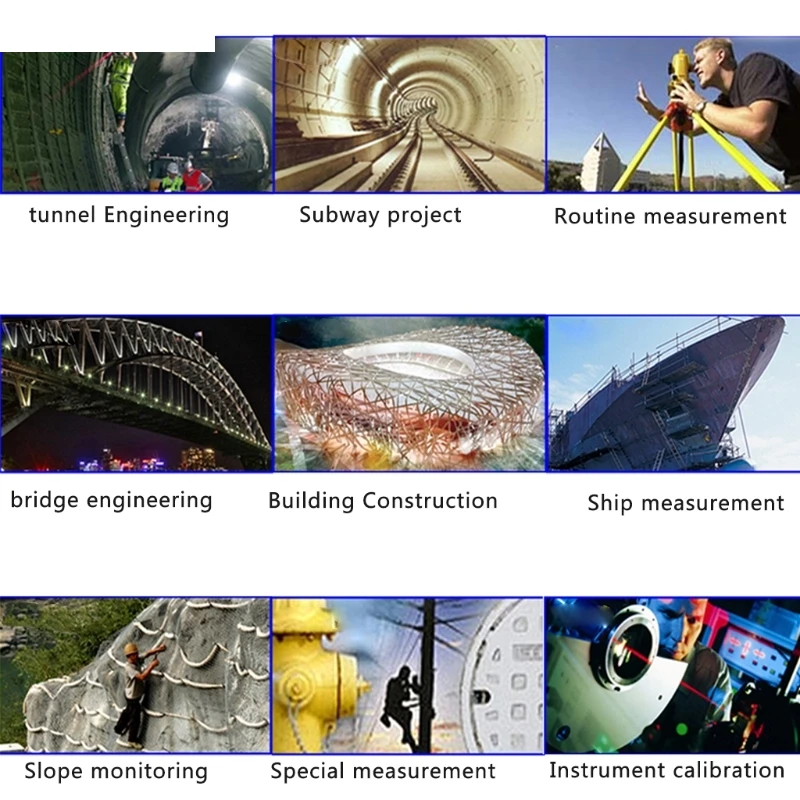 tunnel Engineering

Subway project

Routine measurement

bridge engineering

Building Construction

Ship measurement

Slope monitoring

Special measurement

Instrument calibration